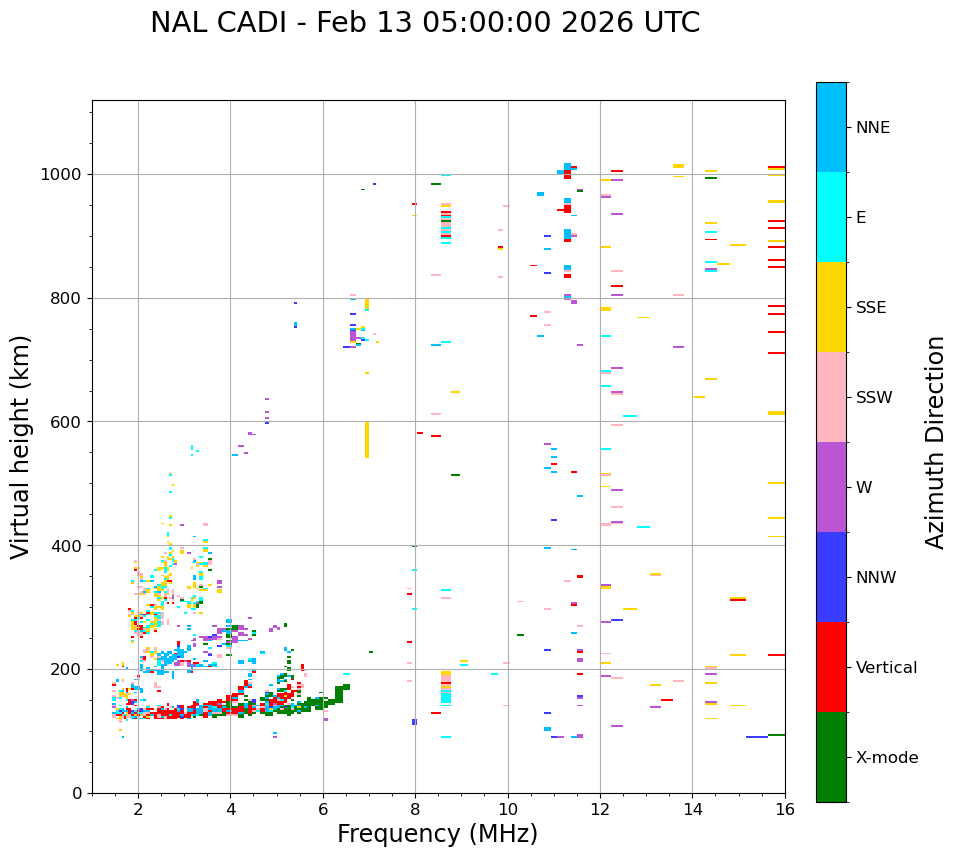 NAL CADI - Feb 13 05:00:00 2026 UTC

Virtual height (km)

1000
800
600
400
200
0

2
4
6
8
10
12
14
16

Frequency (MHz)

NNE
E
SSE
SSW
W
NNW
Vertical
X-mode

Azimuth Direction